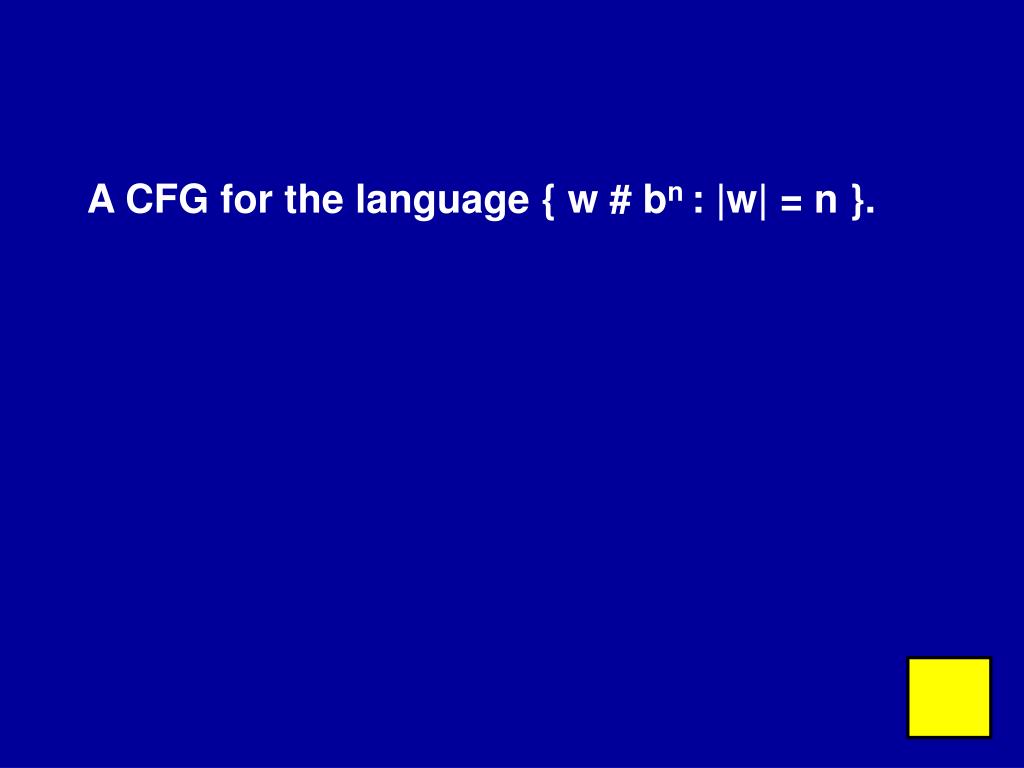 A CFG for the language $\{ w \# b^n : |w| = n \}$.